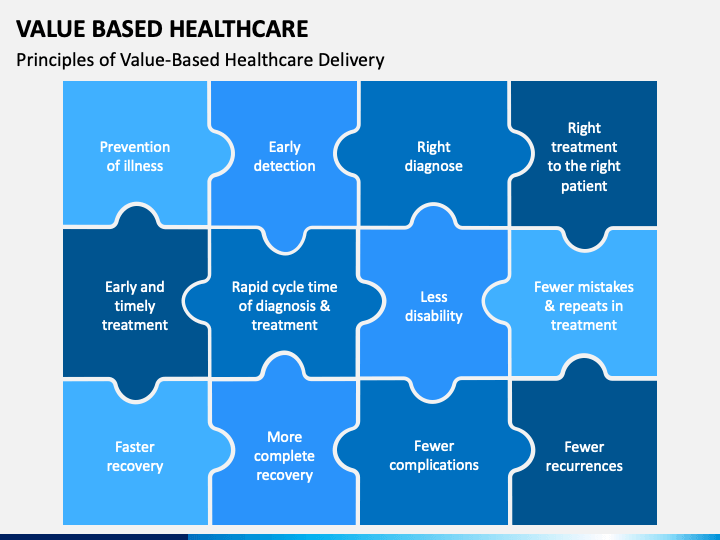 VALUE BASED HEALTHCARE

Principles of Value-Based Healthcare Delivery

Prevention of illness

Early detection

Right diagnose

Right treatment to the right patient

Early and timely treatment

Rapid cycle time of diagnosis & treatment

Less disability

Fewer mistakes & repeats in treatment

Faster recovery

More complete recovery

Fewer complications

Fewer recurrences